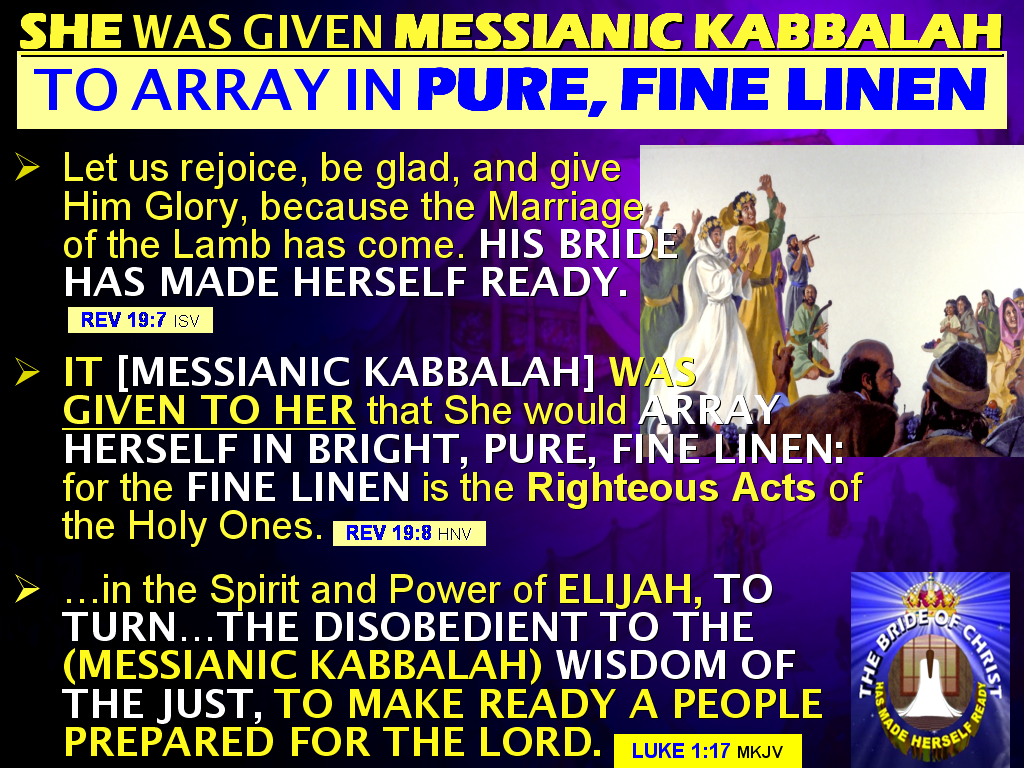 SHE WAS GIVEN MESSIANIC KABBALAH
TO ARRAY IN PURE, FINE LINEN

➢ Let us rejoice, be glad, and give Him Glory, because the Marriage of the Lamb has come. HIS BRIDE HAS MADE HERSELF READY. REV 19:7 ISV

➢ IT [MESSIANIC KABBALAH] WAS GIVEN TO HER that She would ARRAY HERSELF IN BRIGHT, PURE, FINE LINEN: for the FINE LINEN is the Righteous Acts of the Holy Ones. REV 19:8 HNV

➢ …in the Spirit and Power of ELIJAH, TO TURN…THE DISOBEDIENT TO THE (MESSIANIC KABBALAH) WISDOM OF THE JUST, TO MAKE READY A PEOPLE PREPARED FOR THE LORD. LUKE 1:17 MKJV

THE BRIDE OF CHRIST
HAS MADE HERSELF READY